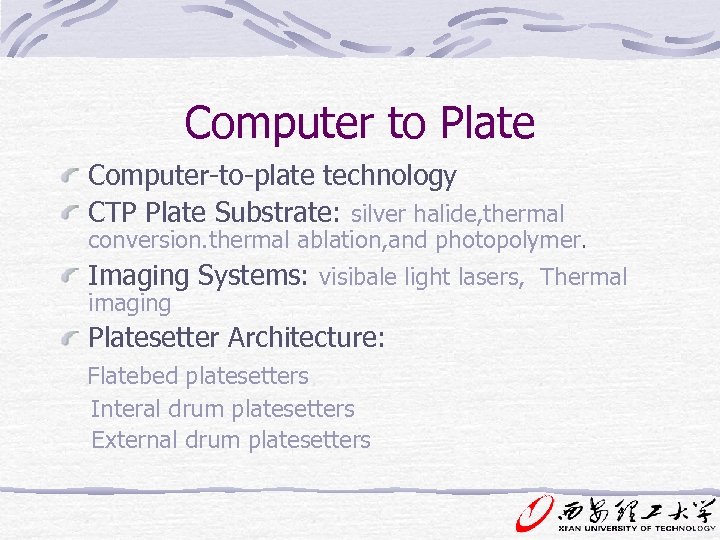 Computer to Plate

Computer-to-plate technology

CTP Plate Substrate: silver halide,thermal conversion.thermal ablation,and photopolymer.

Imaging Systems: visibale light lasers, Thermal imaging

Platesetter Architecture:

Flatebed platesetters

Interal drum platesetters

External drum platesetters

西安理工大学
XI'AN UNIVERSITY OF TECHNOLOGY